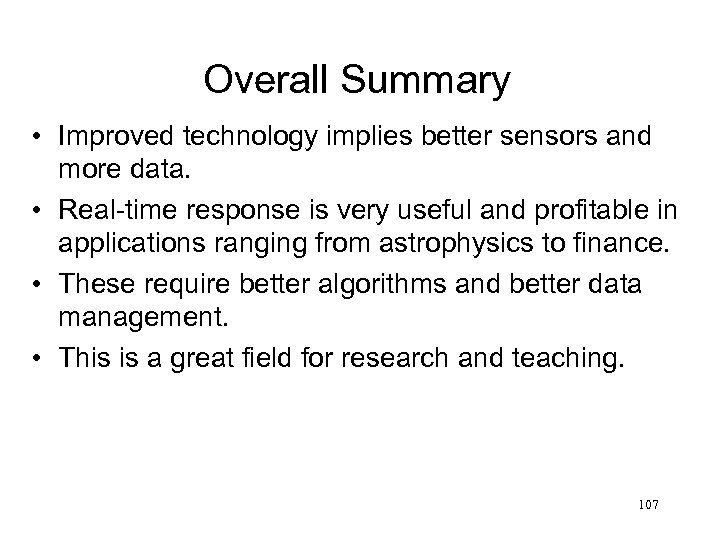 Overall Summary

• Improved technology implies better sensors and more data.

• Real-time response is very useful and profitable in applications ranging from astrophysics to finance.

• These require better algorithms and better data management.

• This is a great field for research and teaching.

107